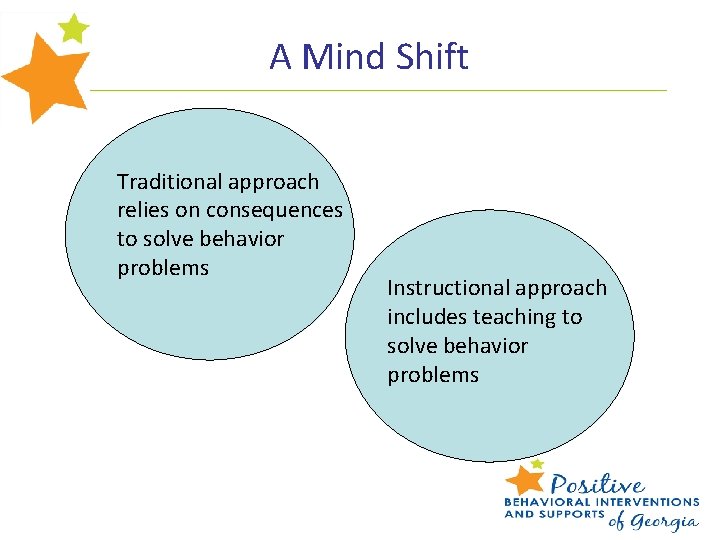 A Mind Shift

Traditional approach relies on consequences to solve behavior problems

Instructional approach includes teaching to solve behavior problems

Positive
BEHAVIORAL INTERVENTIONS AND SUPPORTS of Georgia